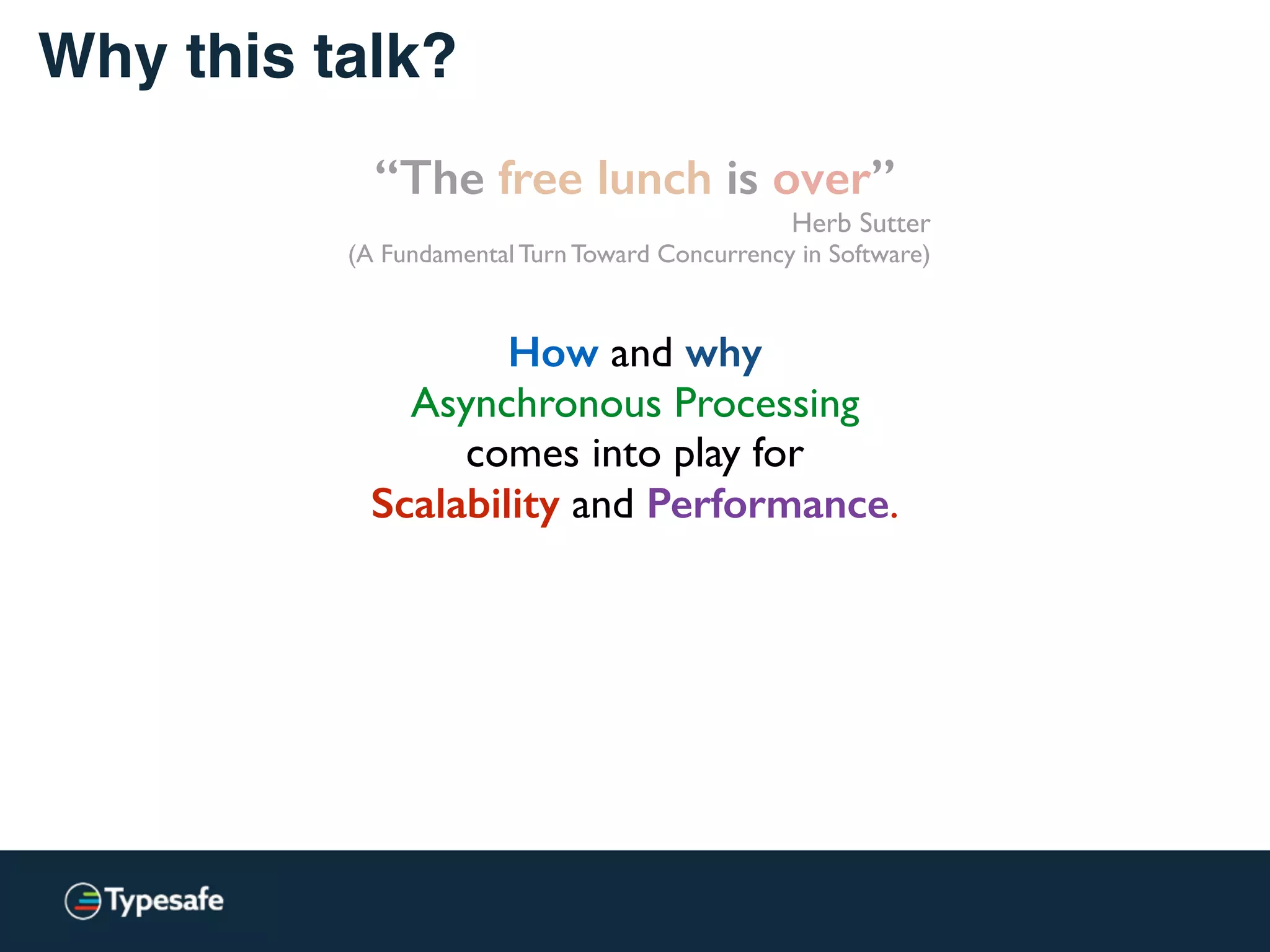 Why this talk?

“The free lunch is over”
Herb Sutter
(A Fundamental Turn Toward Concurrency in Software)

How and why
Asynchronous Processing
comes into play for
Scalability and Performance.

Typesafe